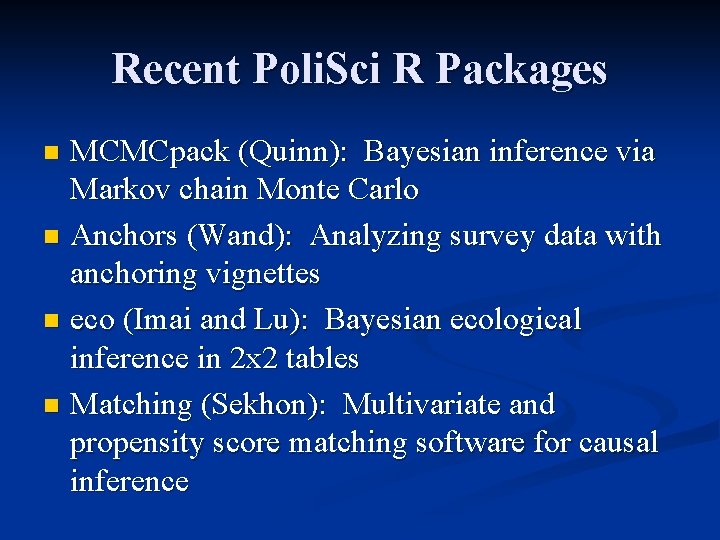 Recent PoliSci R Packages

- MCMCpack (Quinn): Bayesian inference via Markov chain Monte Carlo
- Anchors (Wand): Analyzing survey data with anchoring vignettes
- eco (Imai and Lu): Bayesian ecological inference in 2x2 tables
- Matching (Sekhon): Multivariate and propensity score matching software for causal inference